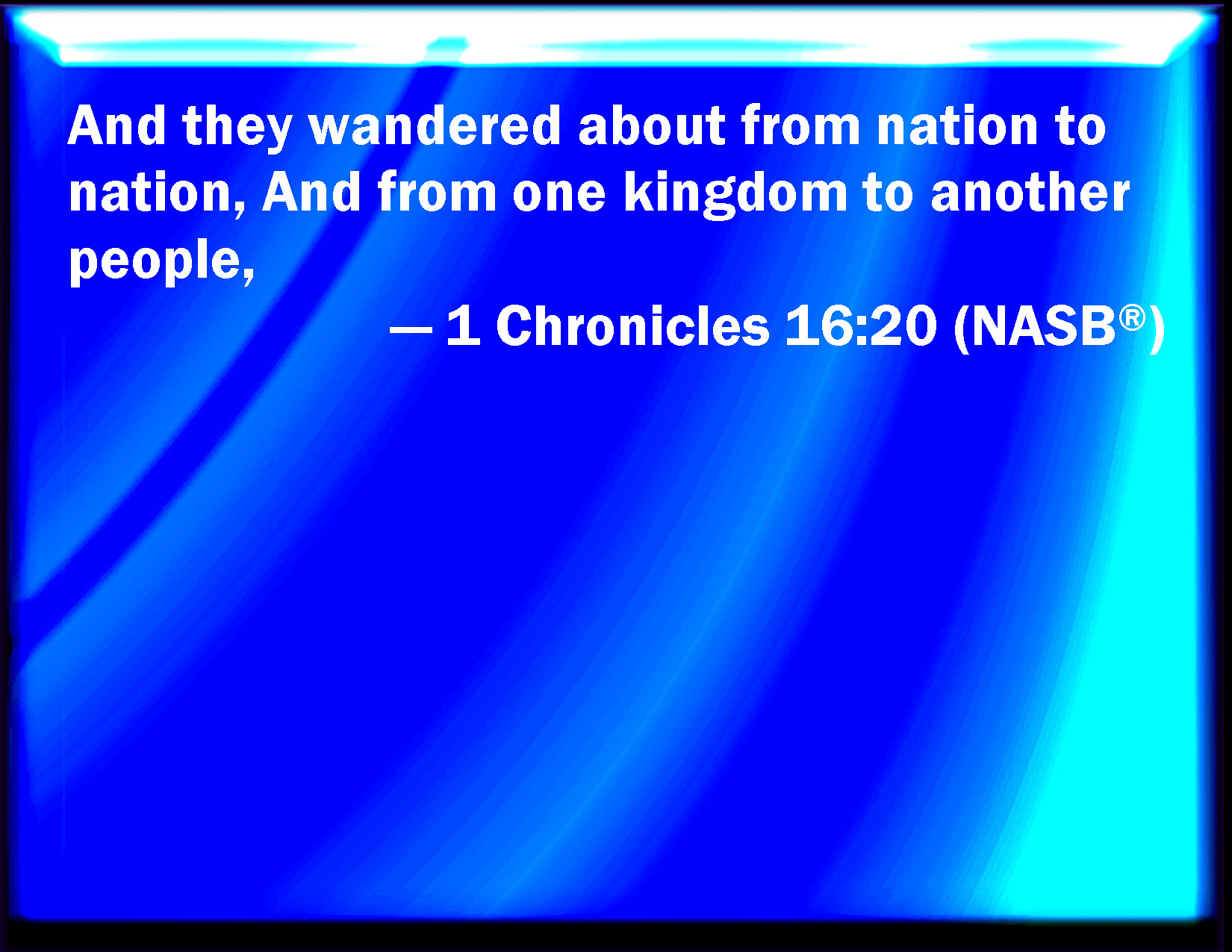 And they wandered about from nation to nation, And from one kingdom to another people,

— 1 Chronicles 16:20 (NASB®)